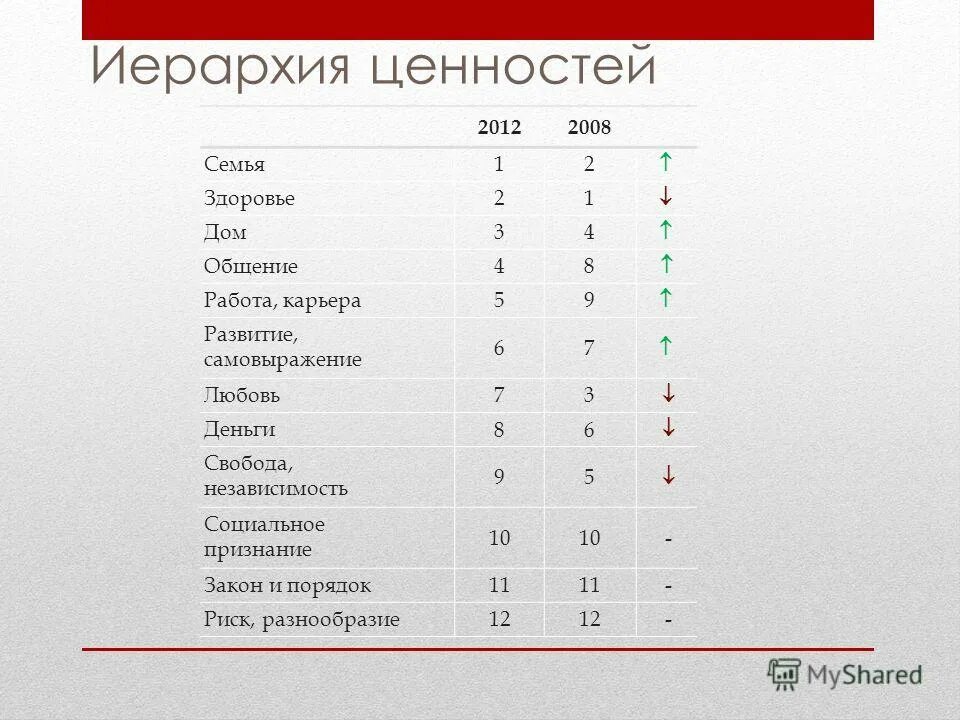 Иерархия ценностей

| | 2012 | 2008 | |
|---|---|---|---|
| Семья | 1 | 2 | ↑ |
| Здоровье | 2 | 1 | ↓ |
| Дом | 3 | 4 | ↑ |
| Общение | 4 | 8 | ↑ |
| Работа, карьера | 5 | 9 | ↑ |
| Развитие, самовыражение | 6 | 7 | ↑ |
| Любовь | 7 | 3 | ↓ |
| Деньги | 8 | 6 | ↓ |
| Свобода, независимость | 9 | 5 | ↓ |
| Социальное признание | 10 | 10 | - |
| Закон и порядок | 11 | 11 | - |
| Риск, разнообразие | 12 | 12 | - |

MyShared